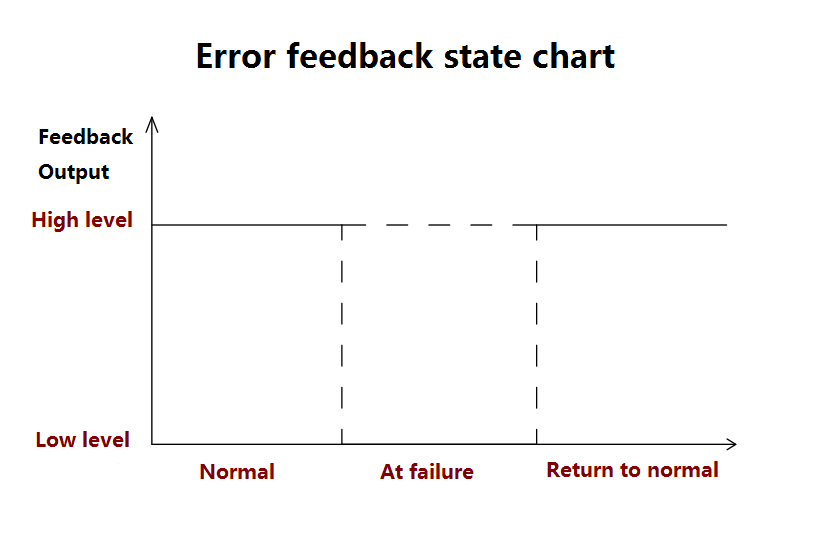 Error feedback state chart

Feedback
Output

High level

Low level

Normal

At failure

Return to normal